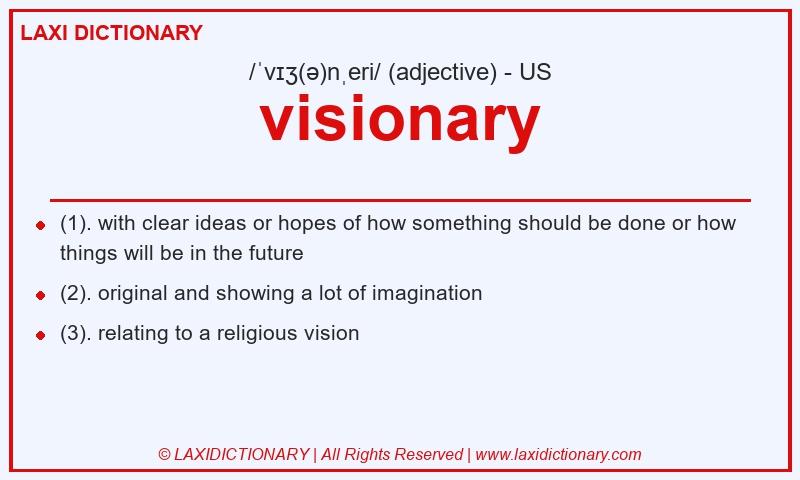 LAXI DICTIONARY

/ˈvɪʒ(ə)nˌeri/ (adjective) - US

visionary

- (1). with clear ideas or hopes of how something should be done or how things will be in the future
- (2). original and showing a lot of imagination
- (3). relating to a religious vision

© LAXIDICTIONARY | All Rights Reserved | www.laxidictionary.com